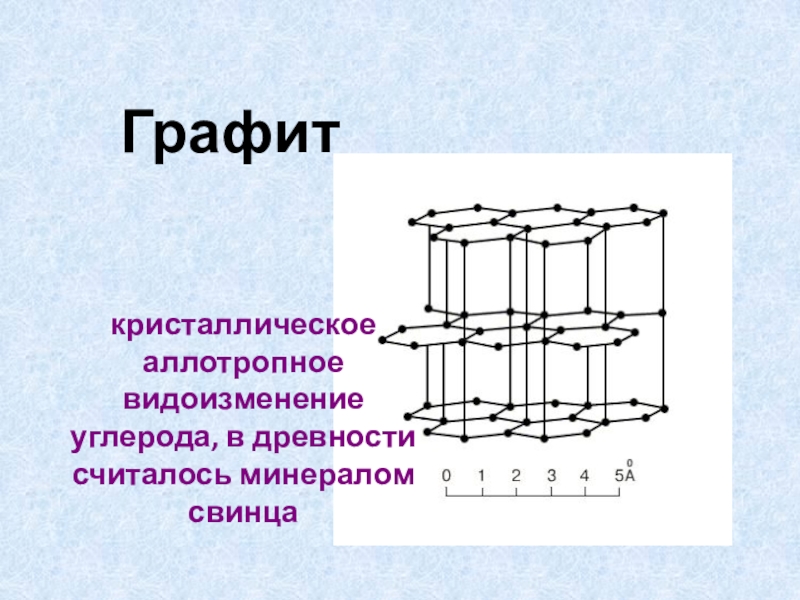 Графит

кристаллическое аллотропное видоизменение углерода, в древности считалось минералом свинца

0 1 2 3 4 5Å